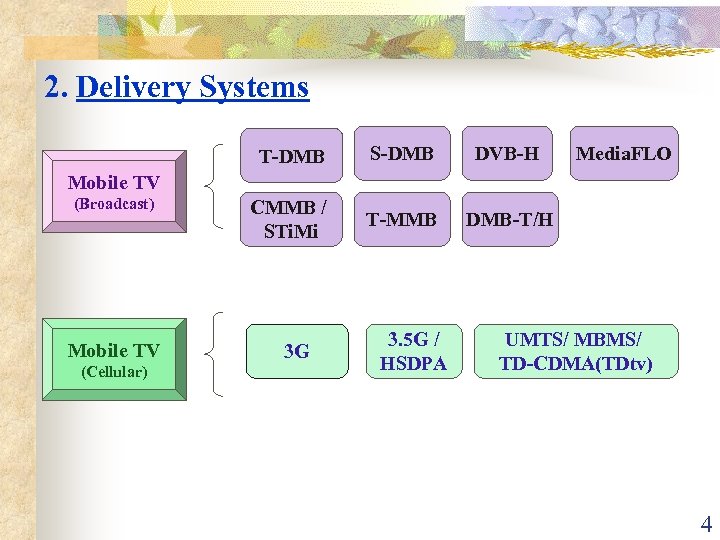 2. Delivery Systems

Mobile TV
(Broadcast)

T-DMB

S-DMB

DVB-H

MediaFLO

CMMB / STiMi

T-MMB

DMB-T/H

Mobile TV
(Cellular)

3G

3.5G / HSDPA

UMTS/ MBMS/ TD-CDMA(TDtv)

4